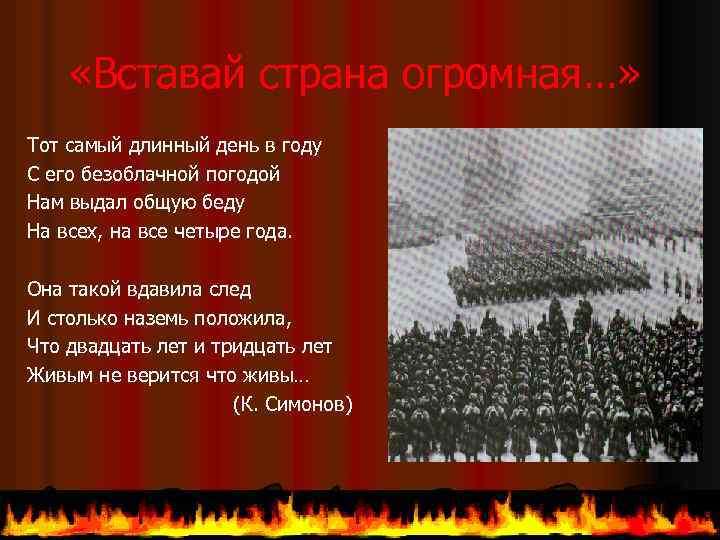 «Вставай страна огромная…»

Тот самый длинный день в году
С его безоблачной погодой
Нам выдал общую беду
На всех, на все четыре года.

Она такой вдавила след
И столько наземь положила,
Что двадцать лет и тридцать лет
Живым не верится что живы…
(К. Симонов)